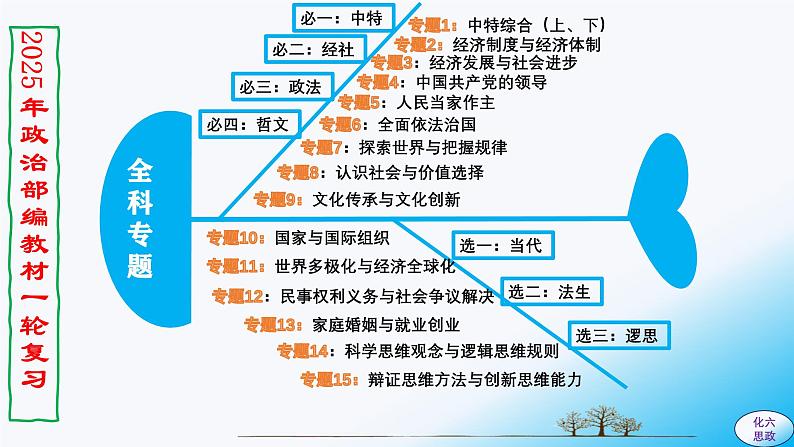 2025年政治部编教材一轮复习

全科专题

必一：中特
必二：经社
必三：政法
必四：哲文

专题1：中特综合（上、下）
专题2：经济制度与经济体制
专题3：经济发展与社会进步
专题4：中国共产党的领导
专题5：人民当家作主
专题6：全面依法治国
专题7：探索世界与把握规律
专题8：认识社会与价值选择
专题9：文化传承与文化创新
专题10：国家与国际组织
专题11：世界多极化与经济全球化
专题12：民事权利义务与社会争议解决
专题13：家庭婚姻与就业创业
专题14：科学思维观念与逻辑思维规则
专题15：辩证思维方法与创新思维能力

选一：当代
选二：法生
选三：逻思

化六思政